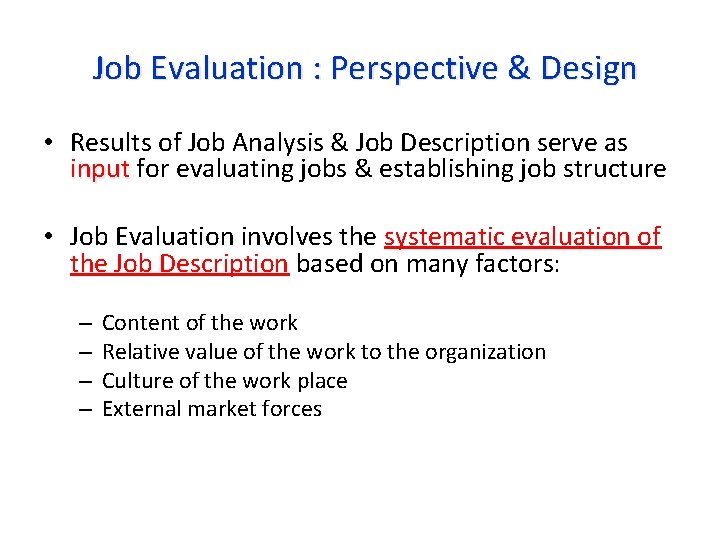 Job Evaluation : Perspective & Design

• Results of Job Analysis & Job Description serve as input for evaluating jobs & establishing job structure

• Job Evaluation involves the systematic evaluation of the Job Description based on many factors:

– Content of the work
– Relative value of the work to the organization
– Culture of the work place
– External market forces